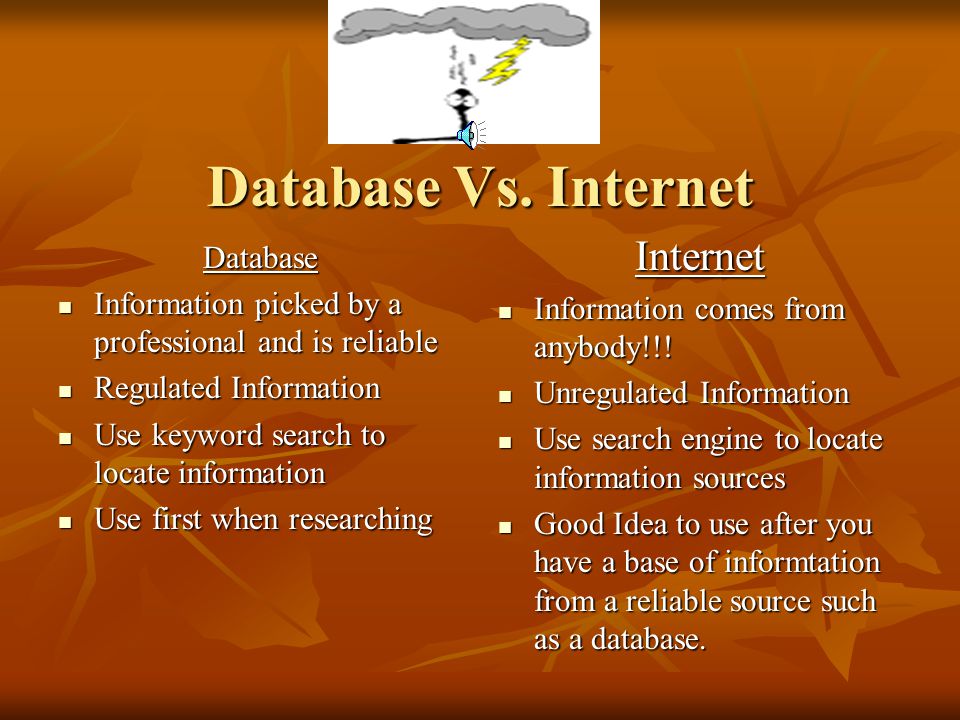 Database Vs. Internet

Database

- Information picked by a professional and is reliable
- Regulated Information
- Use keyword search to locate information
- Use first when researching

Internet

- Information comes from anybody!!!
- Unregulated Information
- Use search engine to locate information sources
- Good Idea to use after you have a base of informtation from a reliable source such as a database.